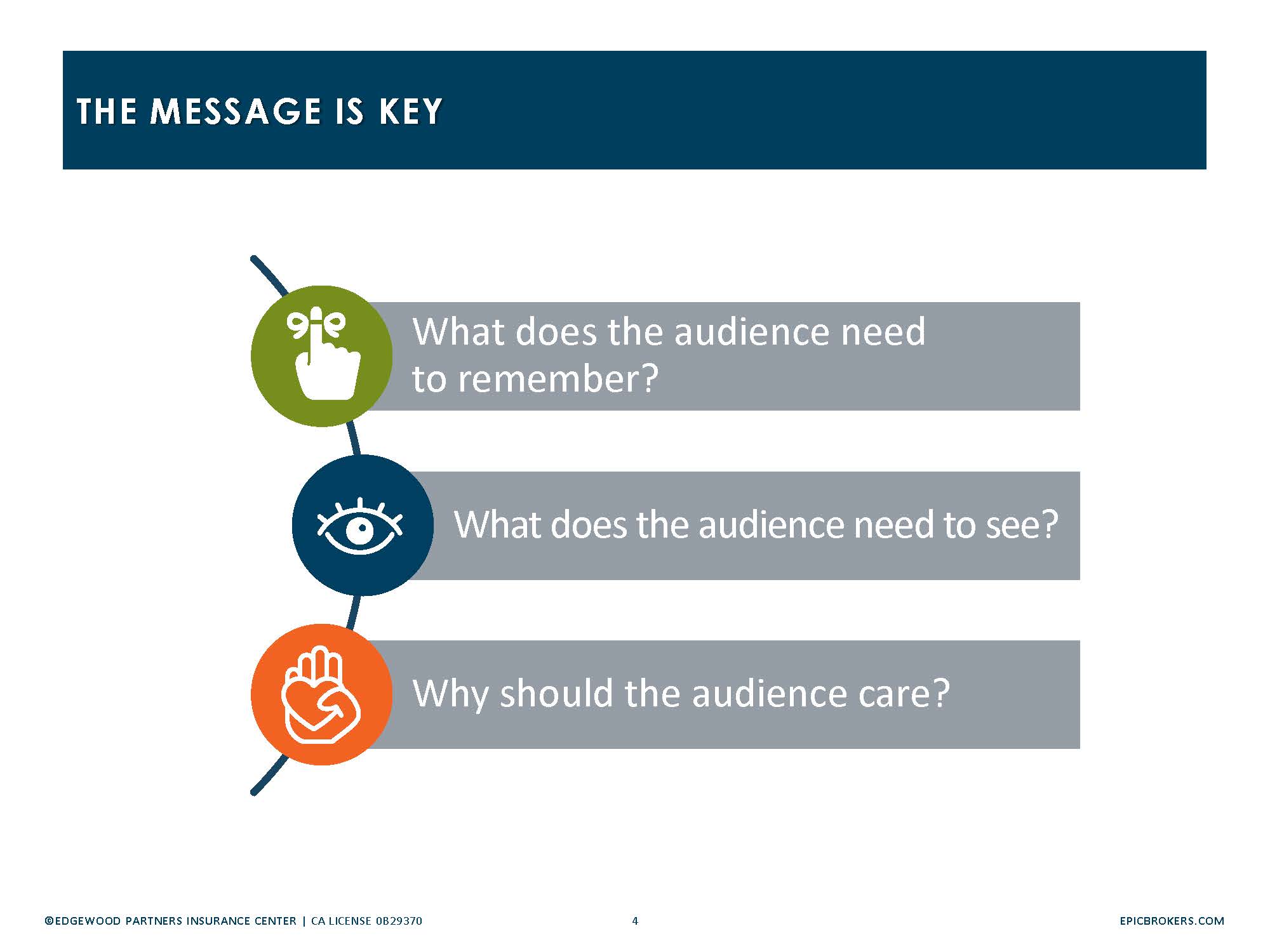 THE MESSAGE IS KEY

What does the audience need to remember?

What does the audience need to see?

Why should the audience care?

©EDGEWOOD PARTNERS INSURANCE CENTER | CA LICENSE 0B29370

4

EPICBROKERS.COM